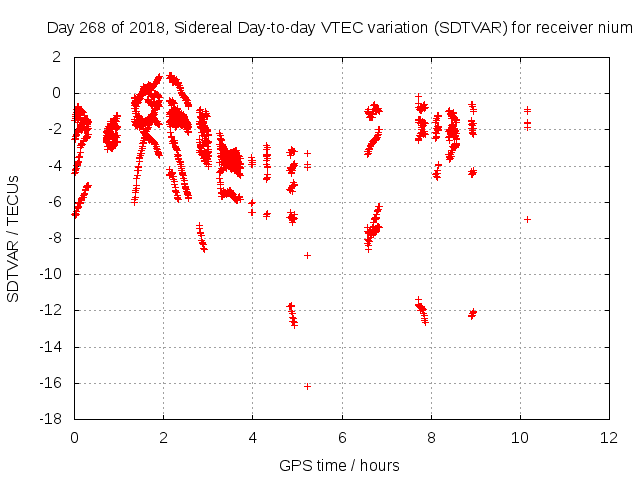 Day 268 of 2018, Sidereal Day-to-day VTEC variation (SDTVAR) for receiver nium

SDTVAR / TECUs

2
0
-2
-4
-6
-8
-10
-12
-14
-16
-18

0
2
4
6
8
10
12

GPS time / hours